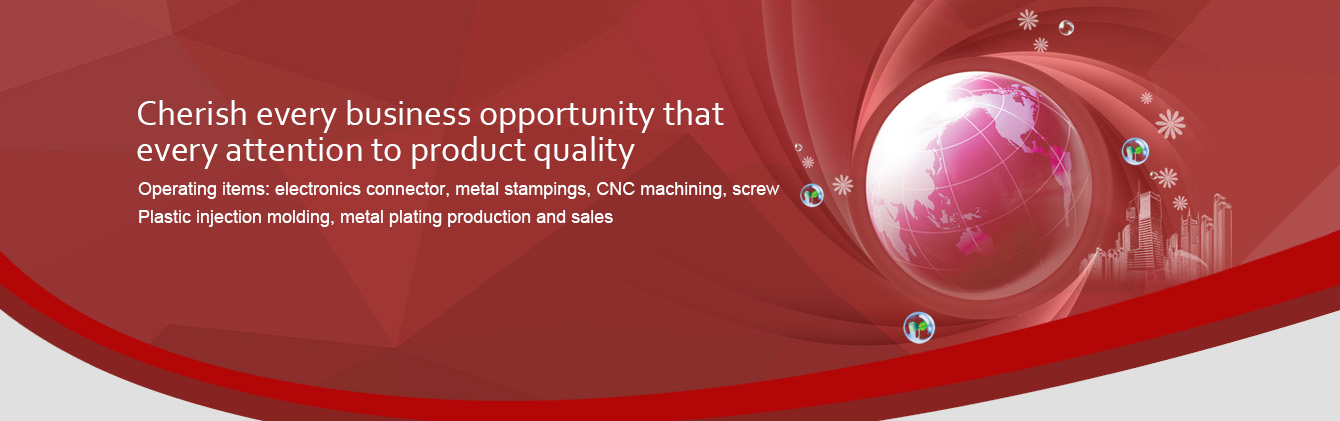 Cherish every business opportunity that every attention to product quality

Operating items: electronics connector, metal stampings, CNC machining, screw
Plastic injection molding, metal plating production and sales